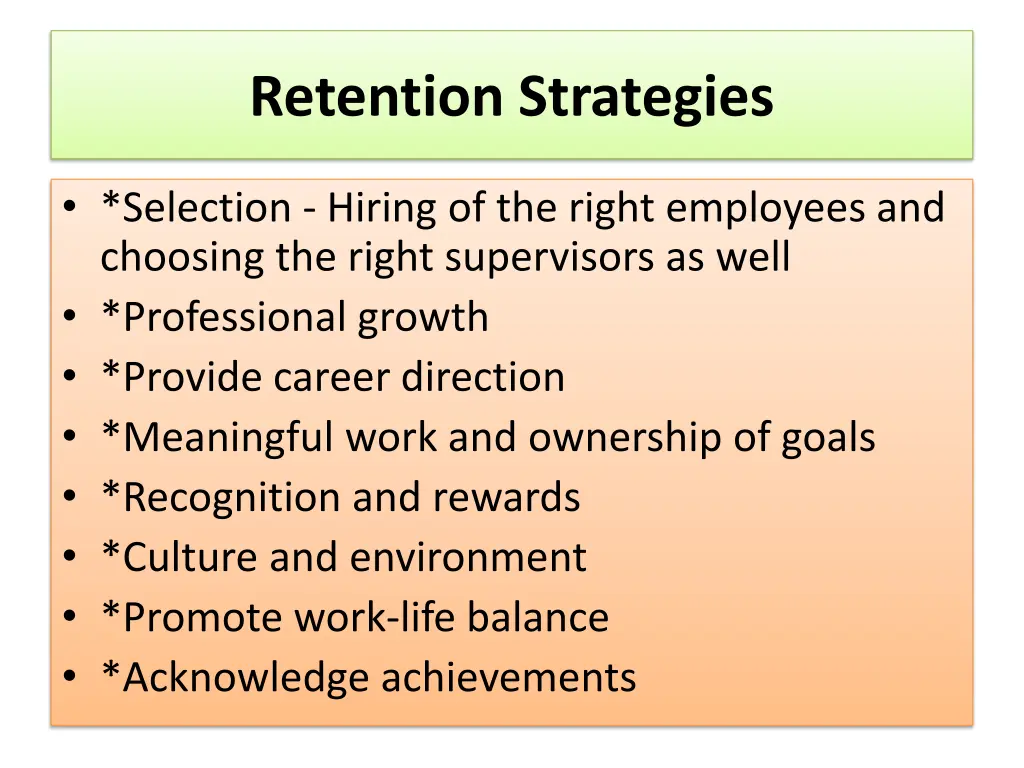 Retention Strategies

• *Selection - Hiring of the right employees and choosing the right supervisors as well
• *Professional growth
• *Provide career direction
• *Meaningful work and ownership of goals
• *Recognition and rewards
• *Culture and environment
• *Promote work-life balance
• *Acknowledge achievements